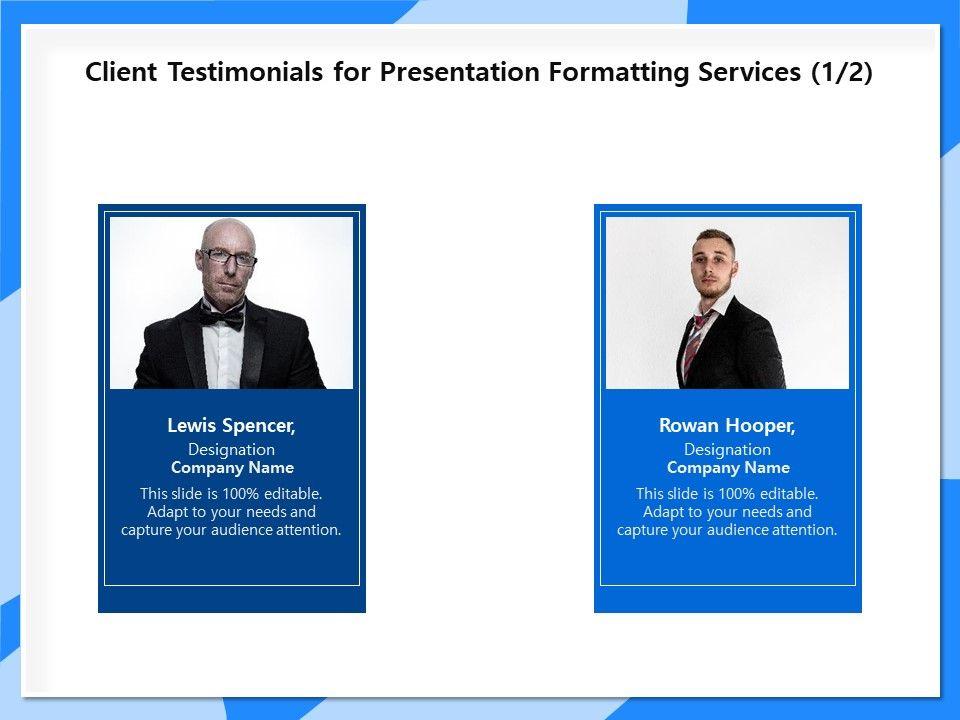 Client Testimonials for Presentation Formatting Services (1/2)

Lewis Spencer,
Designation
Company Name
This slide is 100% editable. Adapt to your needs and capture your audience attention.

Rowan Hooper,
Designation
Company Name
This slide is 100% editable. Adapt to your needs and capture your audience attention.